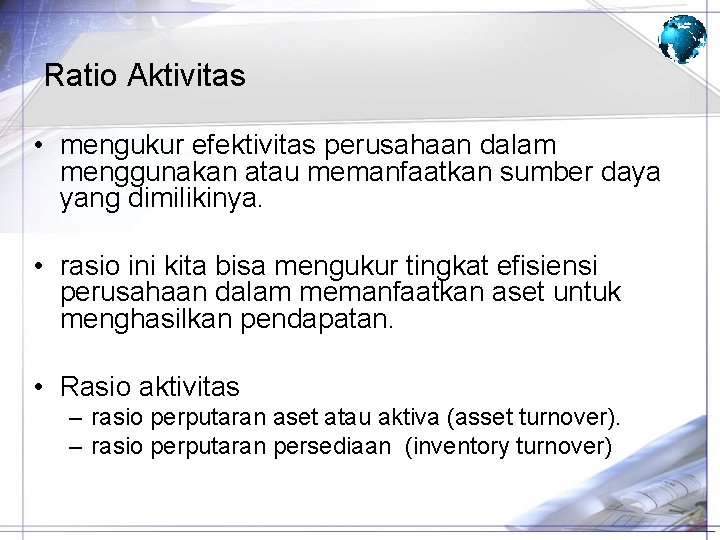 Ratio Aktivitas

• mengukur efektivitas perusahaan dalam menggunakan atau memanfaatkan sumber daya yang dimilikinya.

• rasio ini kita bisa mengukur tingkat efisiensi perusahaan dalam memanfaatkan aset untuk menghasilkan pendapatan.

• Rasio aktivitas
– rasio perputaran aset atau aktiva (asset turnover).
– rasio perputaran persediaan (inventory turnover)